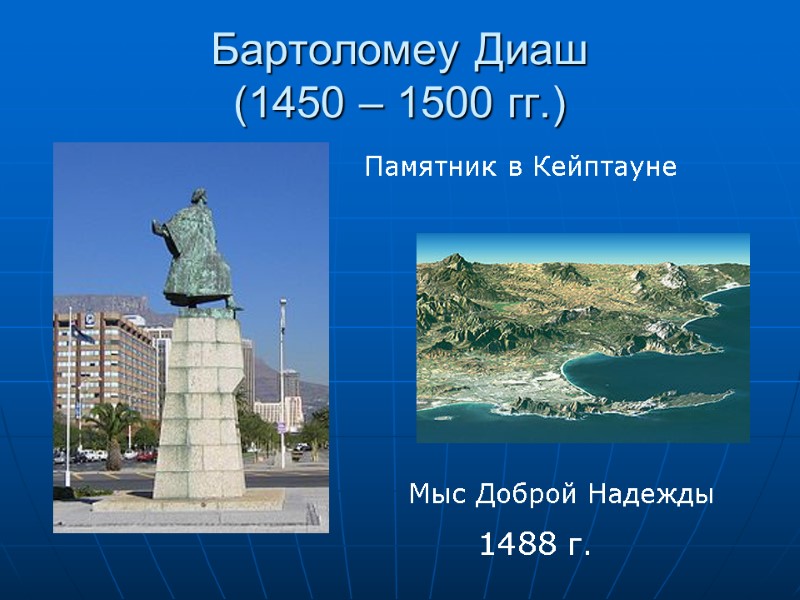 Бартоломеу Диаш
(1450 – 1500 гг.)

Памятник в Кейптауне

Мыс Доброй Надежды

1488 г.